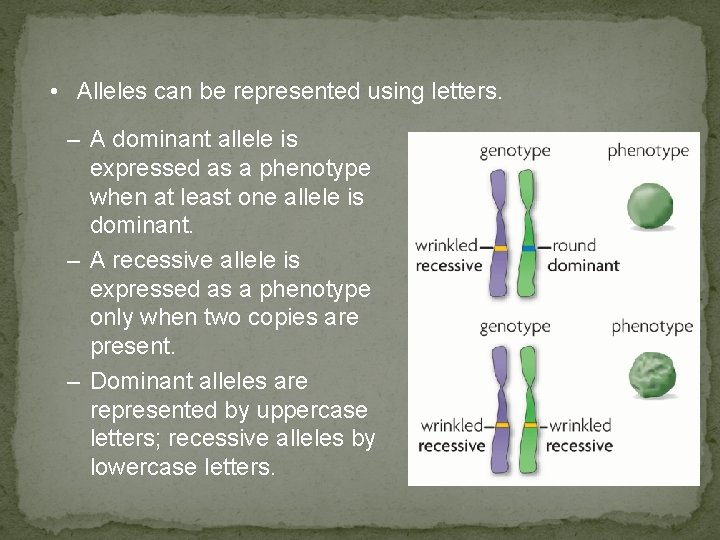 • Alleles can be represented using letters.

– A dominant allele is expressed as a phenotype when at least one allele is dominant.

– A recessive allele is expressed as a phenotype only when two copies are present.

– Dominant alleles are represented by uppercase letters; recessive alleles by lowercase letters.

genotype

phenotype

wrinkled recessive

round dominant

genotype

phenotype

wrinkled recessive

wrinkled recessive